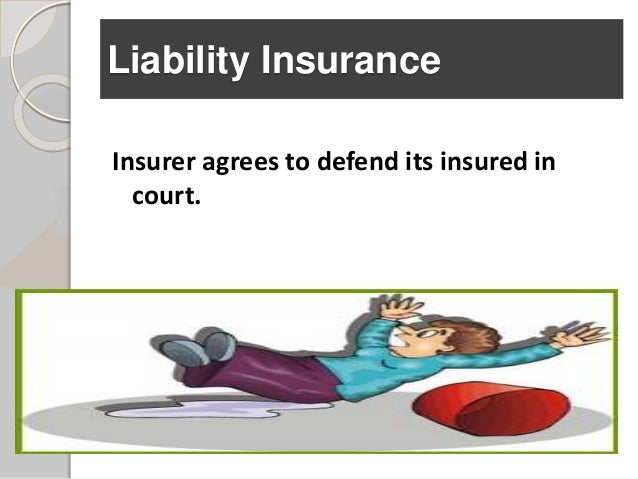 Liability Insurance

Insurer agrees to defend its insured in court.